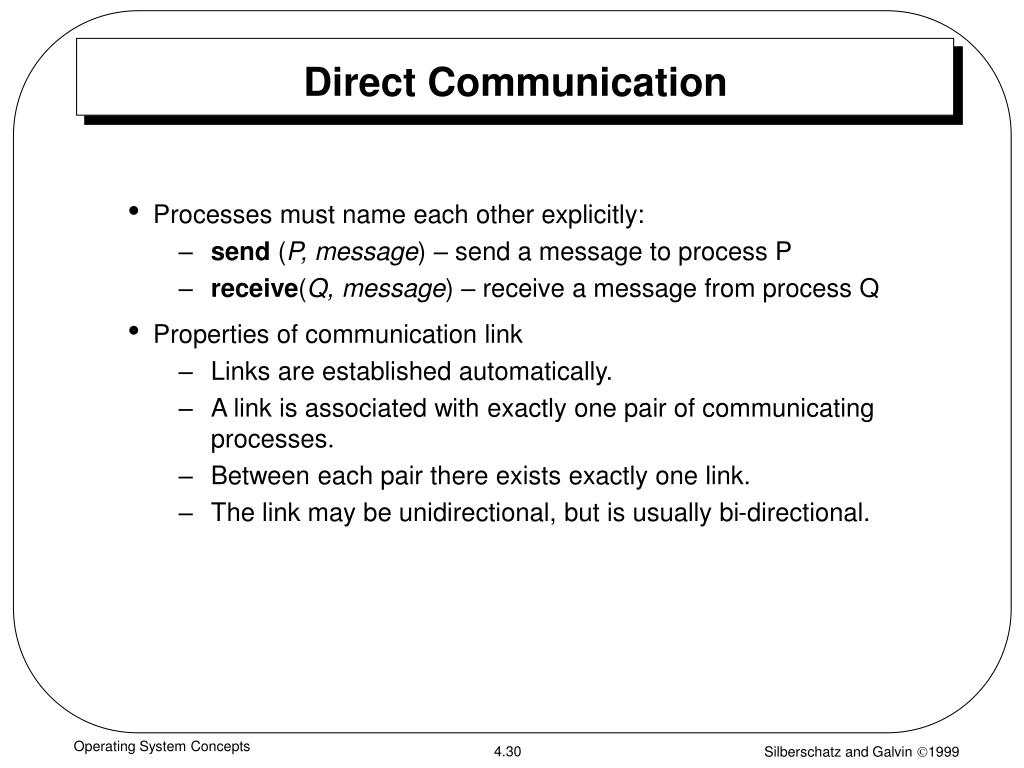 Direct Communication

• Processes must name each other explicitly:
– send (P, message) – send a message to process P
– receive(Q, message) – receive a message from process Q

• Properties of communication link
– Links are established automatically.
– A link is associated with exactly one pair of communicating processes.
– Between each pair there exists exactly one link.
– The link may be unidirectional, but is usually bi-directional.

Operating System Concepts
4.30
Silberschatz and Galvin ©1999